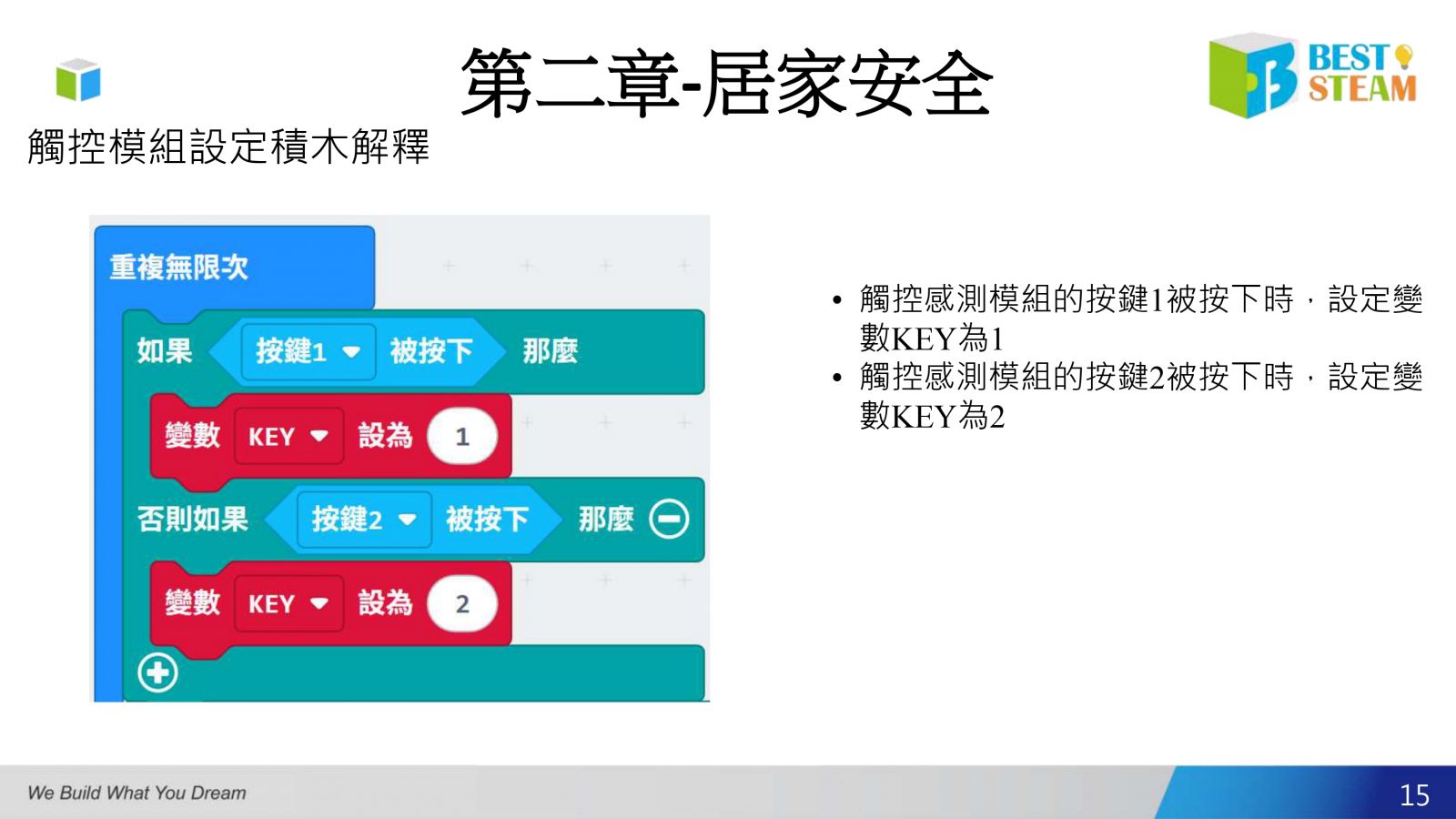 第二章-居家安全

BEST STEAM

觸控模組設定積木解釋

重複無限次

如果 按鍵1 被按下 那麼

變數 KEY 設為 1

否則如果 按鍵2 被按下 那麼

變數 KEY 設為 2

• 觸控感測模組的按鍵1被按下時，設定變數KEY為1
• 觸控感測模組的按鍵2被按下時，設定變數KEY為2

We Build What You Dream

15